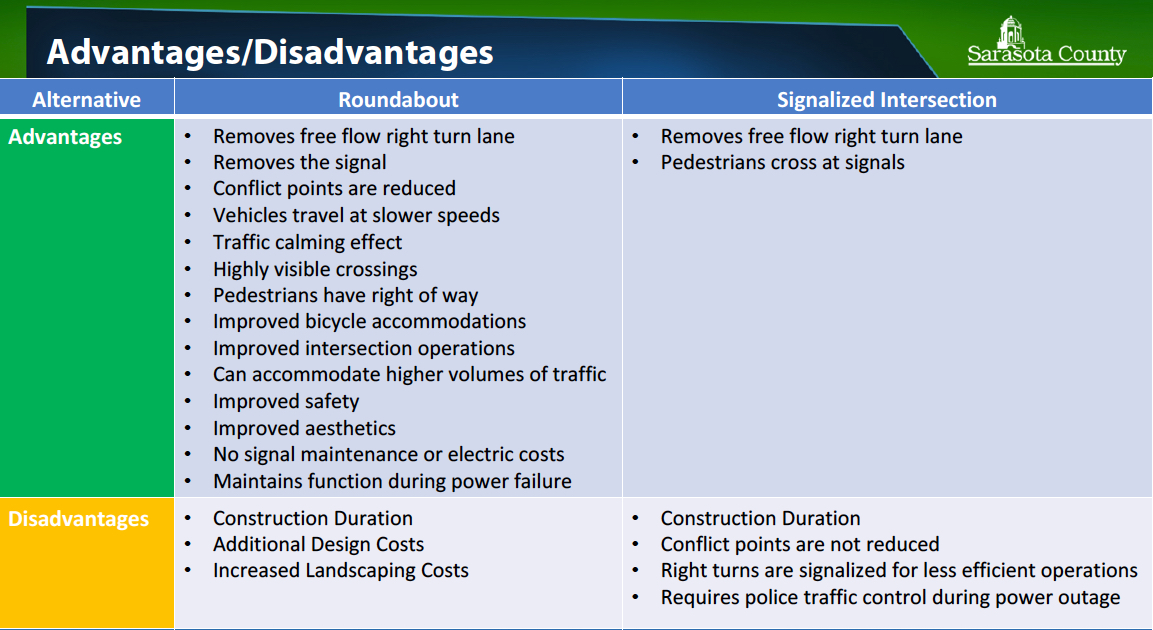 Advantages/Disadvantages

Sarasota County

| Alternative | Roundabout | Signalized Intersection |
|---|---|---|
| Advantages | • Removes free flow right turn lane<br>• Removes the signal<br>• Conflict points are reduced<br>• Vehicles travel at slower speeds<br>• Traffic calming effect<br>• Highly visible crossings<br>• Pedestrians have right of way<br>• Improved bicycle accommodations<br>• Improved intersection operations<br>• Can accommodate higher volumes of traffic<br>• Improved safety<br>• Improved aesthetics<br>• No signal maintenance or electric costs<br>• Maintains function during power failure | • Removes free flow right turn lane<br>• Pedestrians cross at signals |
| Disadvantages | • Construction Duration<br>• Additional Design Costs<br>• Increased Landscaping Costs | • Construction Duration<br>• Conflict points are not reduced<br>• Right turns are signalized for less efficient operations<br>• Requires police traffic control during power outage |